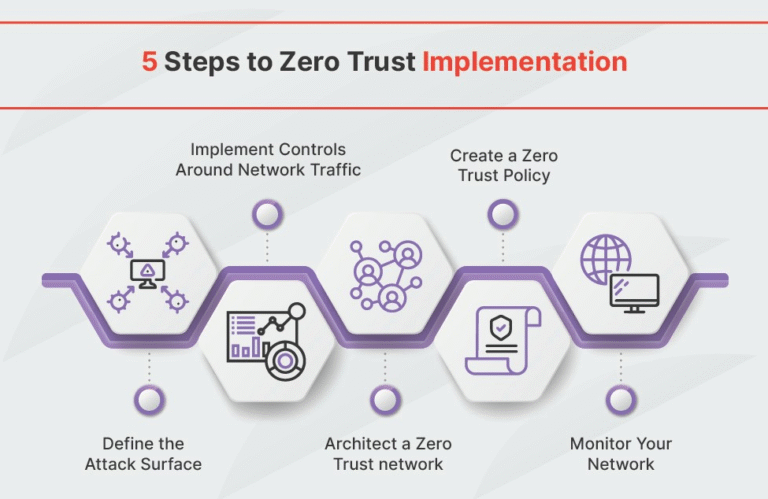 5 Steps to Zero Trust Implementation

Implement Controls Around Network Traffic

Create a Zero Trust Policy

Define the Attack Surface

Architect a Zero Trust network

Monitor Your Network